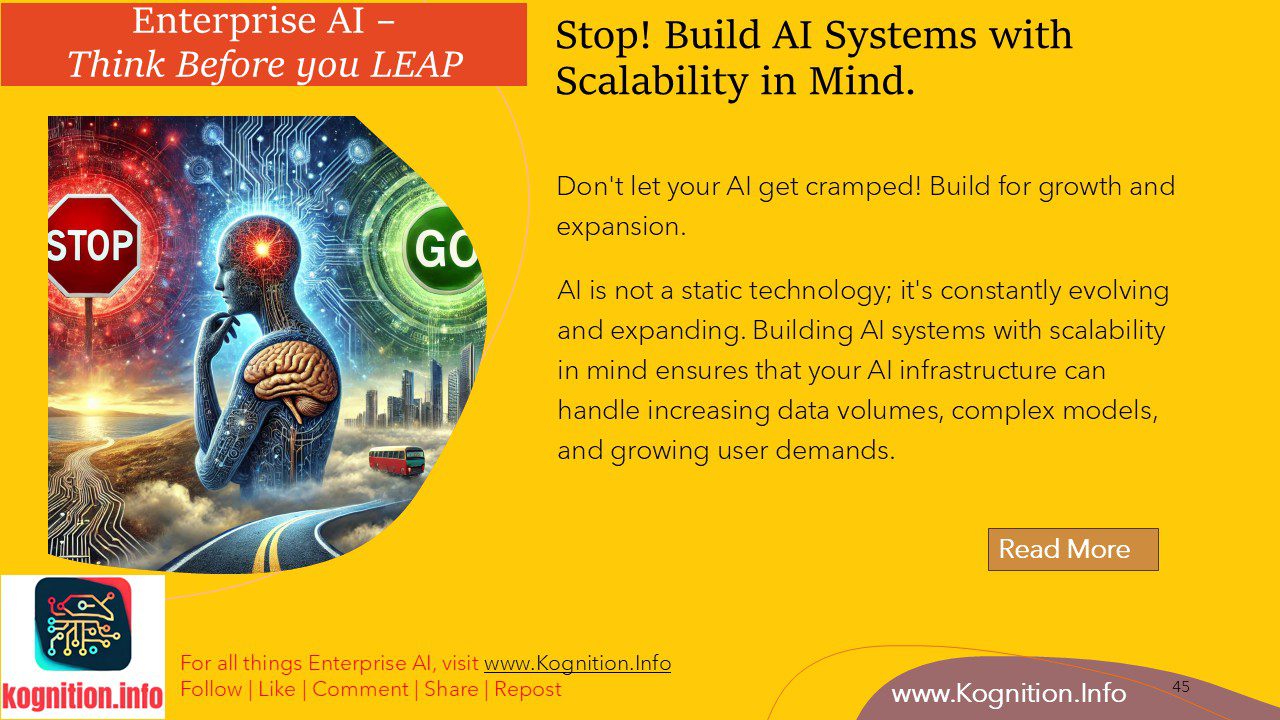 Enterprise AI –
Think Before you LEAP

Stop! Build AI Systems with Scalability in Mind.

STOP

GO

Don't let your AI get cramped! Build for growth and expansion.

AI is not a static technology; it's constantly evolving and expanding. Building AI systems with scalability in mind ensures that your AI infrastructure can handle increasing data volumes, complex models, and growing user demands.

Read More

kognition.info

For all things Enterprise AI, visit www.Kognition.Info
Follow | Like | Comment | Share | Repost

www.Kognition.Info

45